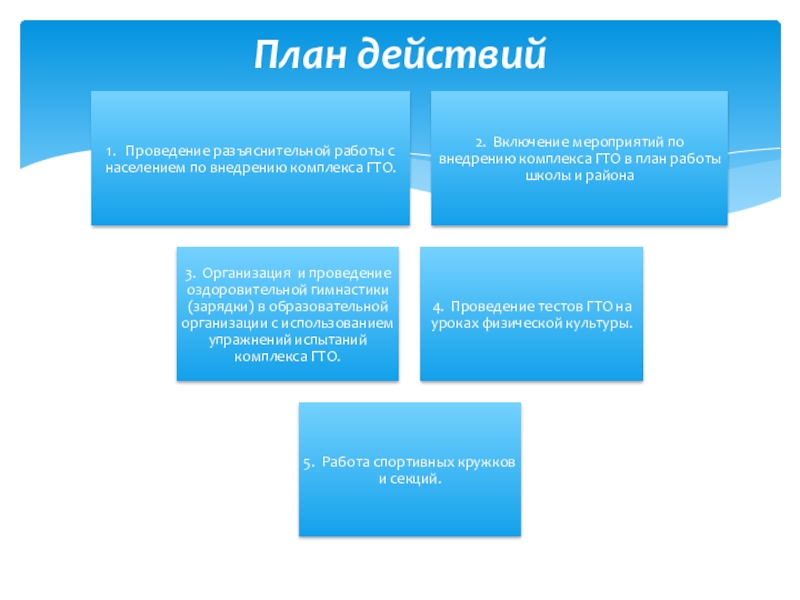 План действий

1. Проведение разъяснительной работы с населением по внедрению комплекса ГТО.

2. Включение мероприятий по внедрению комплекса ГТО в план работы школы и района

3. Организация и проведение оздоровительной гимнастики (зарядки) в образовательной организации с использованием упражнений испытаний комплекса ГТО.

4. Проведение тестов ГТО на уроках физической культуры.

5. Работа спортивных кружков и секций.